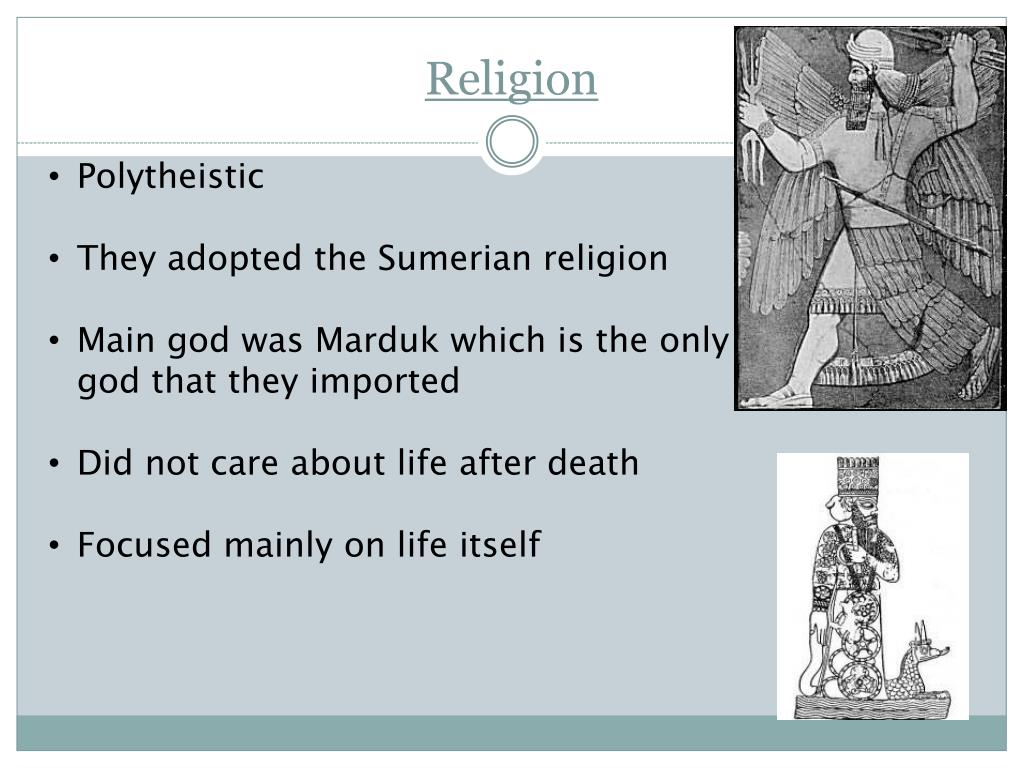 Religion

• Polytheistic

• They adopted the Sumerian religion

• Main god was Marduk which is the only god that they imported

• Did not care about life after death

• Focused mainly on life itself